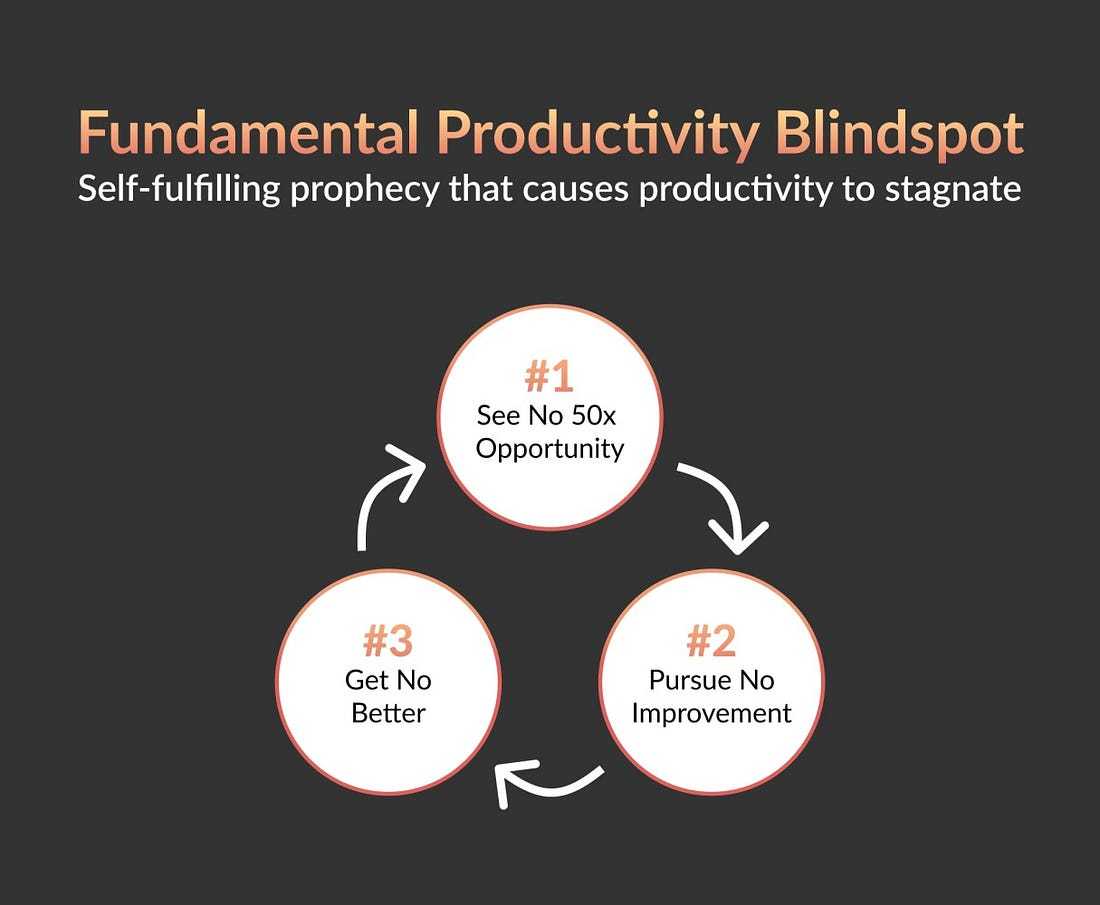 Fundamental Productivity Blindspot
Self-fulfilling prophecy that causes productivity to stagnate

#1
See No 50x Opportunity

#2
Pursue No Improvement

#3
Get No Better